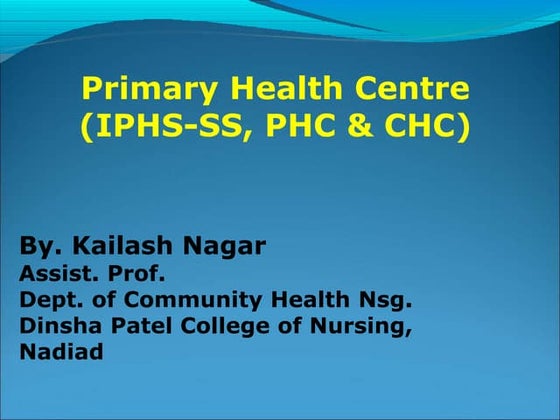 Primary Health Centre
(IPHS-SS, PHC & CHC)

By. Kailash Nagar
Assist. Prof.
Dept. of Community Health Nsg.
Dinsha Patel College of Nursing,
Nadiad